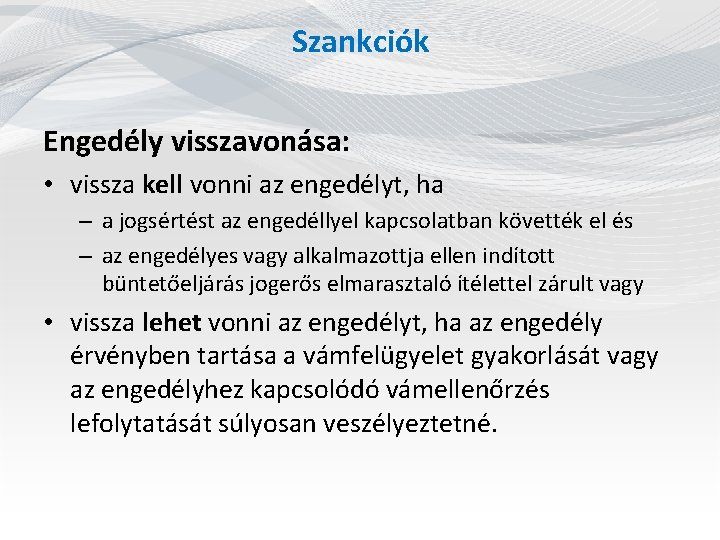 Szankciók

Engedély visszavonása:

• vissza kell vonni az engedélyt, ha
– a jogsértést az engedéllyel kapcsolatban követték el és
– az engedélyes vagy alkalmazottja ellen indított büntetőeljárás jogerős elmarasztaló ítélettel zárult vagy

• vissza lehet vonni az engedélyt, ha az engedély érvényben tartása a vámfelügyelet gyakorlását vagy az engedélyhez kapcsolódó vámellenőrzés lefolytatását súlyosan veszélyeztetné.